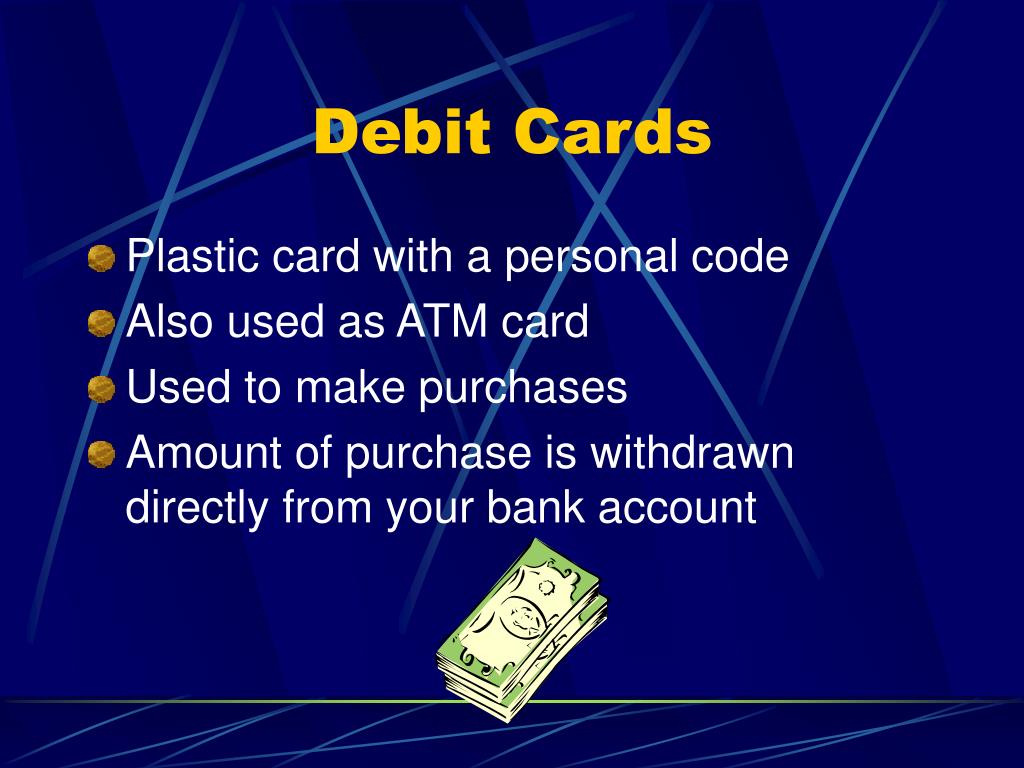 Debit Cards

Plastic card with a personal code
Also used as ATM card
Used to make purchases
Amount of purchase is withdrawn directly from your bank account